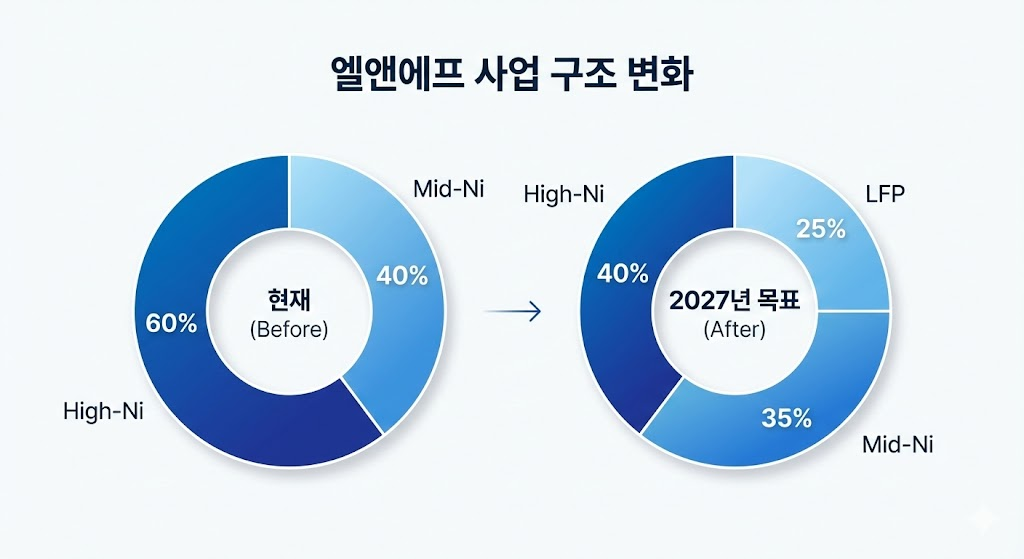 엘앤에프 사업 구조 변화

Mid-Ni
40%
현재
(Before)
60%
High-Ni

High-Ni
40%
LFP
25%
2027년 목표
(After)
35%
Mid-Ni